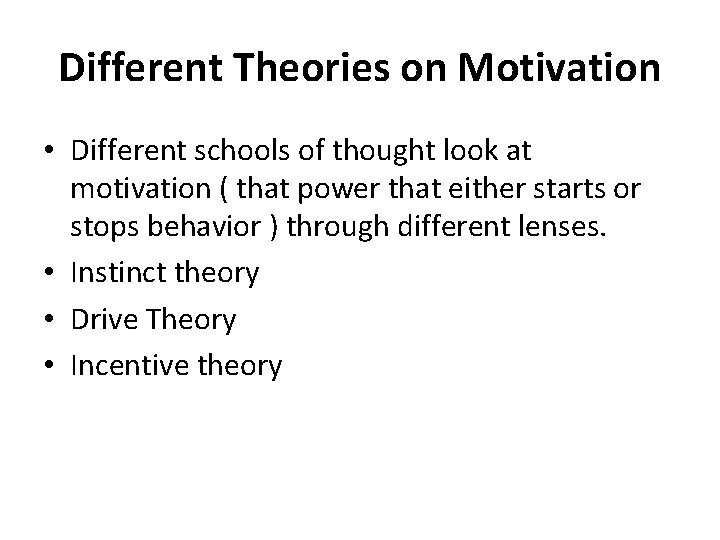 Different Theories on Motivation

• Different schools of thought look at motivation ( that power that either starts or stops behavior ) through different lenses.
• Instinct theory
• Drive Theory
• Incentive theory